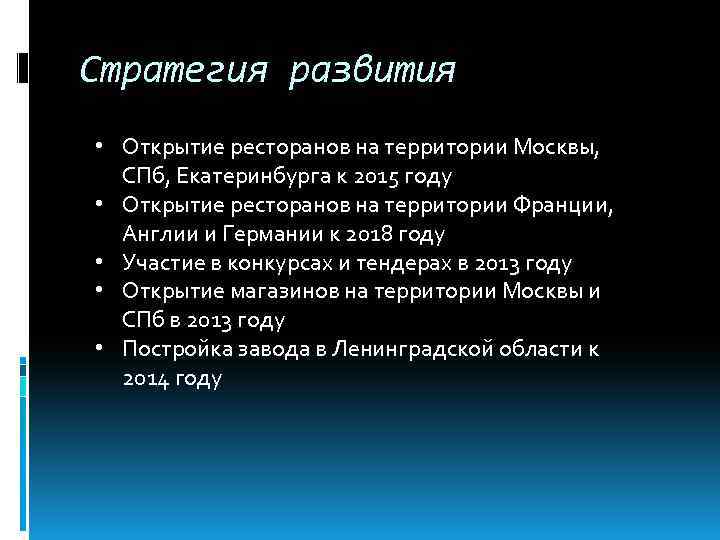 Стратегия развития

• Открытие ресторанов на территории Москвы, СПб, Екатеринбурга к 2015 году
• Открытие ресторанов на территории Франции, Англии и Германии к 2018 году
• Участие в конкурсах и тендерах в 2013 году
• Открытие магазинов на территории Москвы и СПб в 2013 году
• Постройка завода в Ленинградской области к 2014 году